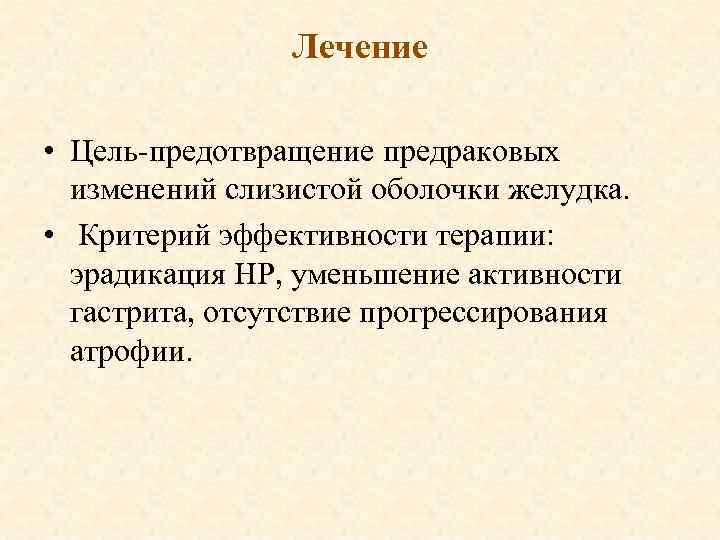 Лечение

• Цель-предотвращение предраковых изменений слизистой оболочки желудка.

• Критерий эффективности терапии: эрадикация НР, уменьшение активности гастрита, отсутствие прогрессирования атрофии.